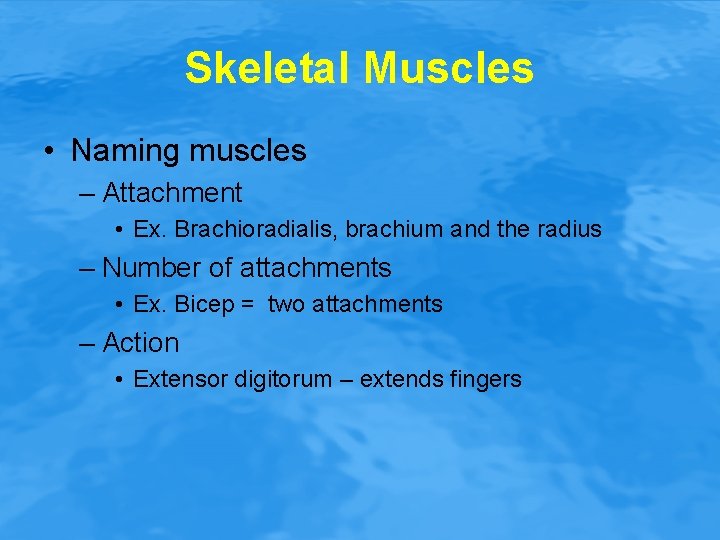 Skeletal Muscles

• Naming muscles
– Attachment
• Ex. Brachioradialis, brachium and the radius
– Number of attachments
• Ex. Bicep = two attachments
– Action
• Extensor digitorum – extends fingers